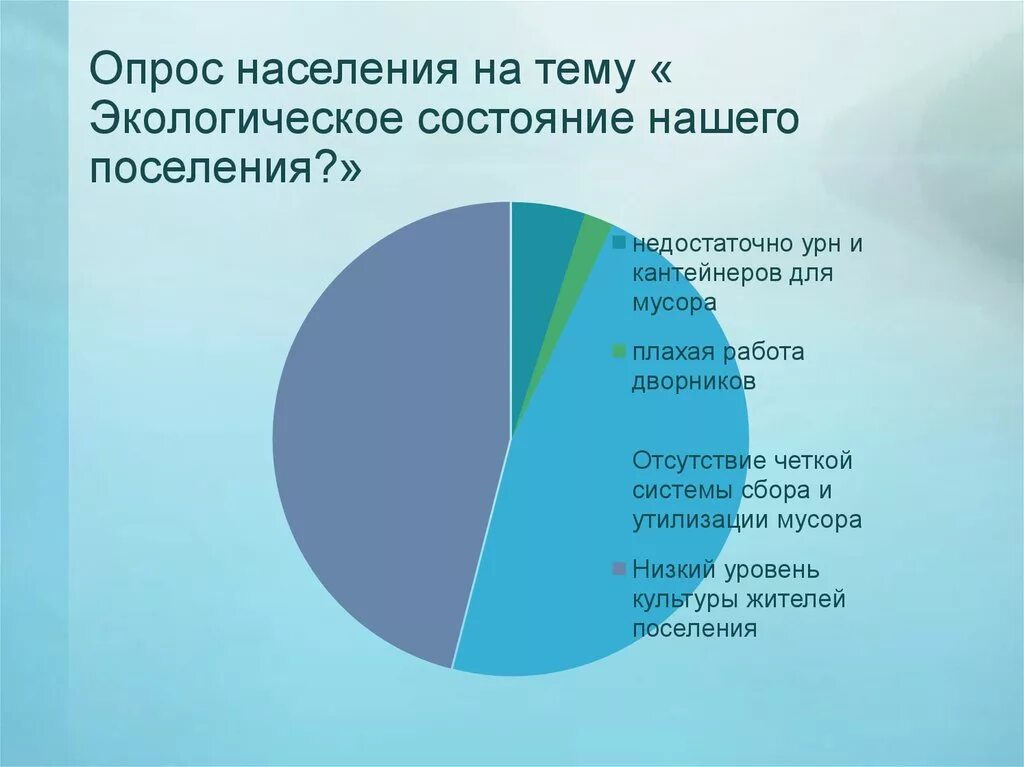 Опрос населения на тему « Экологическое состояние нашего поселения?»

недостаточно урн и кантейнеров для мусора

плахая работа дворников

Отсутствие четкой системы сбора и утилизации мусора

Низкий уровень культуры жителей поселения